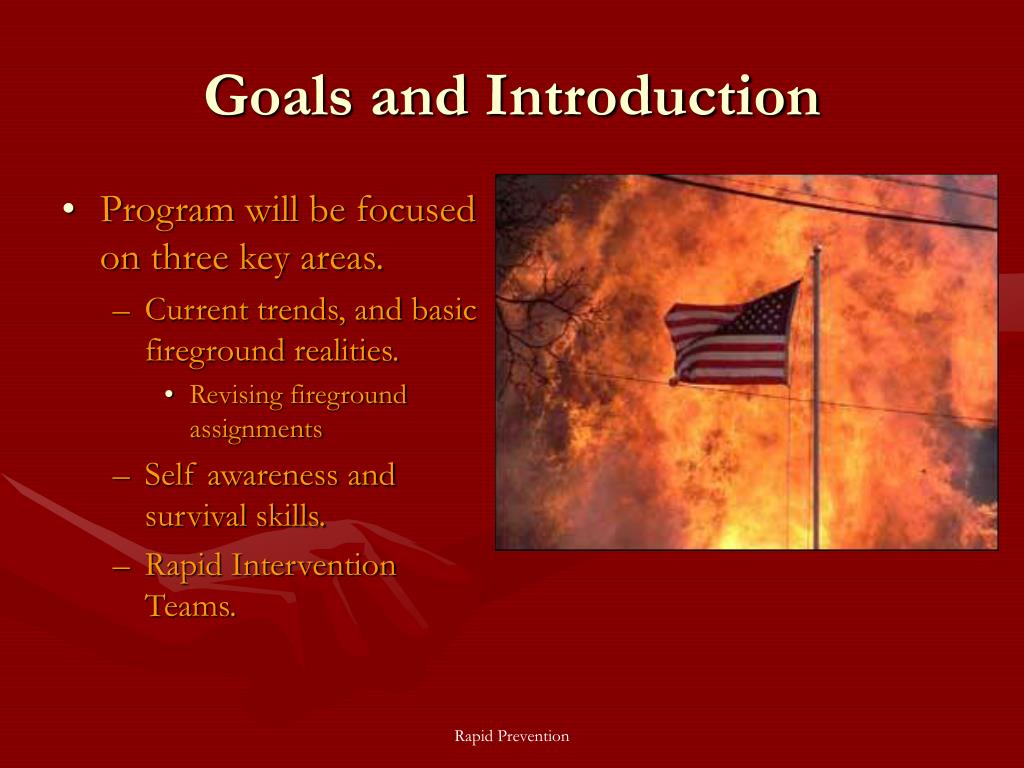 Goals and Introduction

• Program will be focused on three key areas.
– Current trends, and basic fireground realities.
• Revising fireground assignments
– Self awareness and survival skills.
– Rapid Intervention Teams.

Rapid Prevention